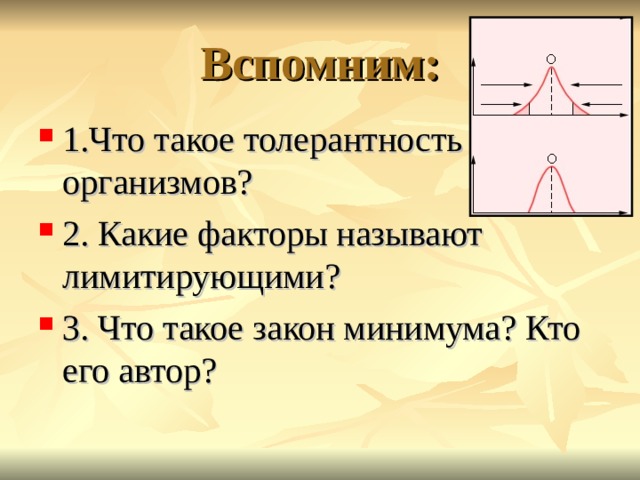 Вспомним:

1.Что такое толерантность организмов?

2. Какие факторы называют лимитирующими?

3. Что такое закон минимума? Кто его автор?